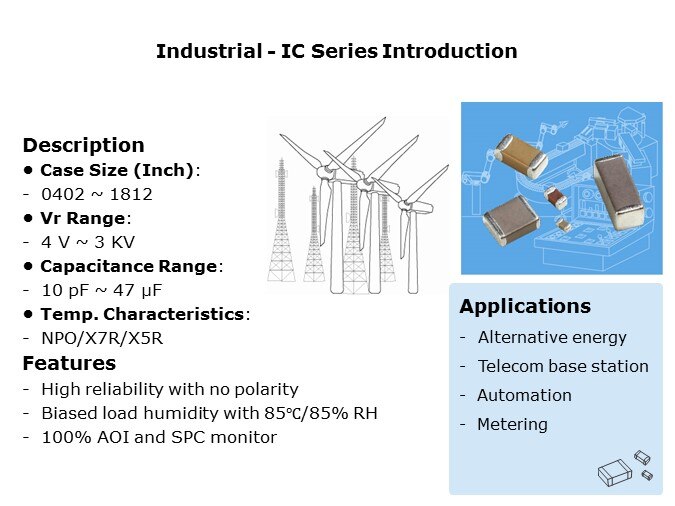 Industrial - IC Series Introduction

Description

• Case Size (Inch):

- 0402 ~ 1812

• Vr Range:

- 4 V ~ 3 KV

• Capacitance Range:

- 10 pF ~ 47 μF

• Temp. Characteristics:

- NPO/X7R/X5R

Features

- High reliability with no polarity

- Biased load humidity with 85℃/85% RH

- 100% AOI and SPC monitor

Applications

- Alternative energy

- Telecom base station

- Automation

- Metering